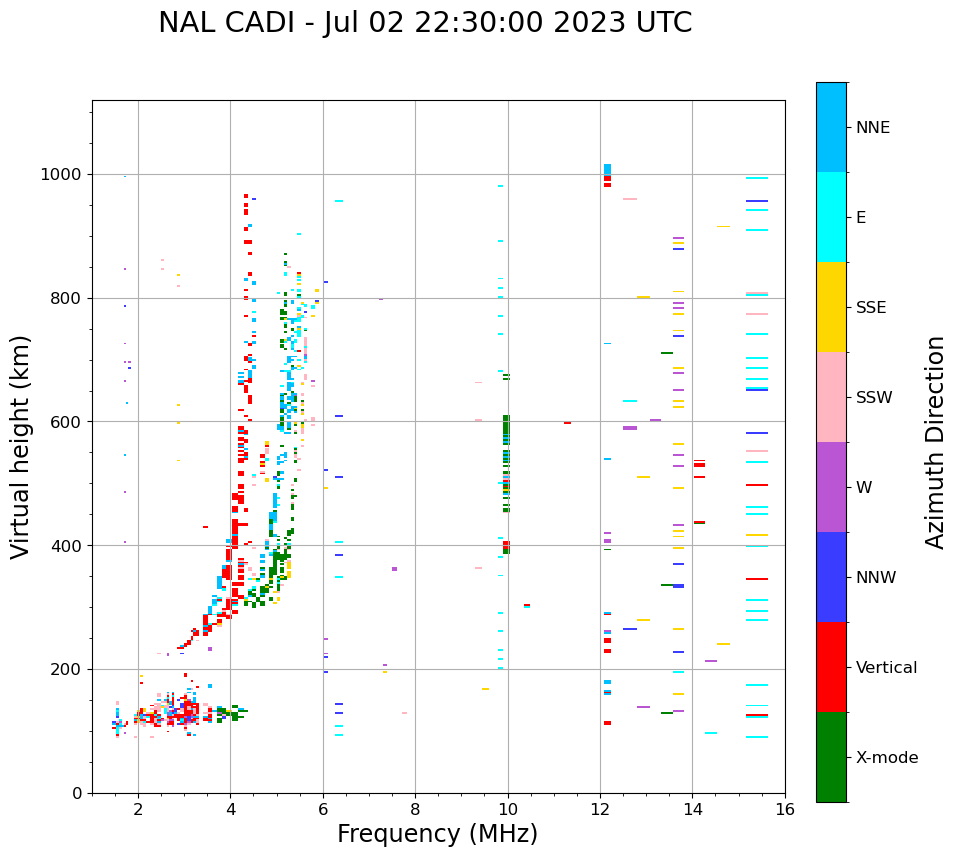 NAL CADI - Jul 02 22:30:00 2023 UTC

Virtual height (km)

1000
800
600
400
200
0

2
4
6
8
10
12
14
16

Frequency (MHz)

NNE
E
SSE
SSW
W
NNW
Vertical
X-mode

Azimuth Direction